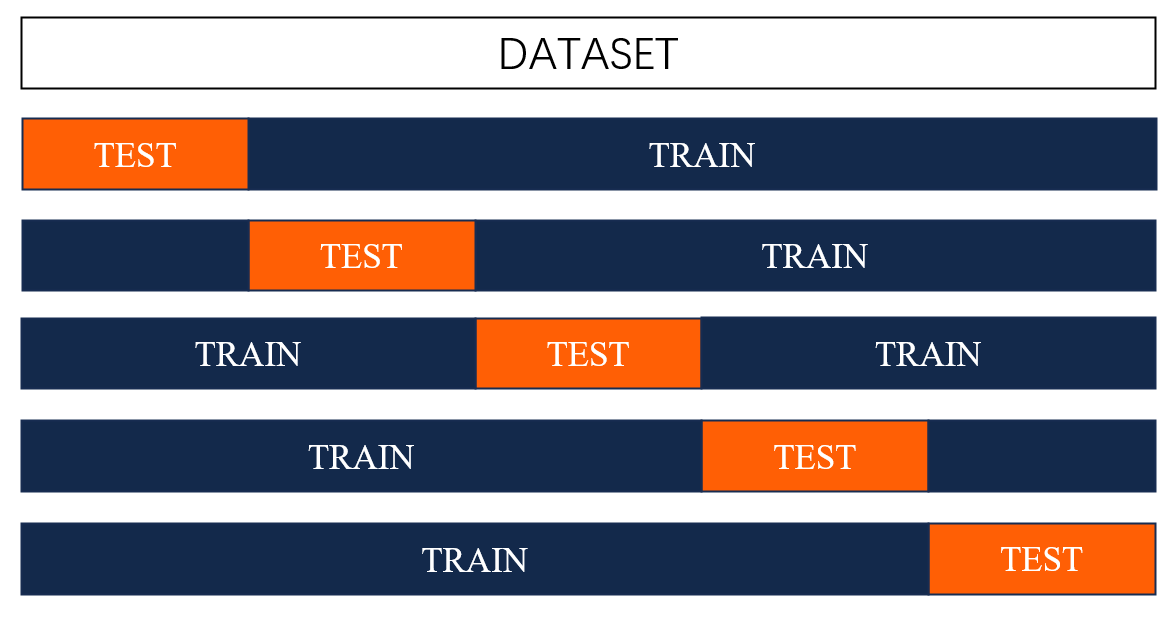 DATASET

TEST TRAIN

TEST TRAIN

TRAIN TEST TRAIN

TRAIN TEST

TRAIN TEST